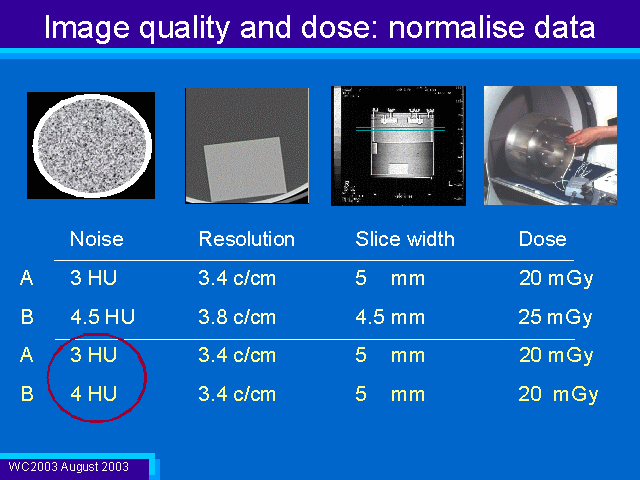 Image quality and dose: normalise data

| | Noise | Resolution | Slice width | Dose |
|---|---|---|---|---|
| A | 3 HU | 3.4 c/cm | 5 mm | 20 mGy |
| B | 4.5 HU | 3.8 c/cm | 4.5 mm | 25 mGy |
| A | 3 HU | 3.4 c/cm | 5 mm | 20 mGy |
| B | 4 HU | 3.4 c/cm | 5 mm | 20 mGy |

WC2003 August 2003